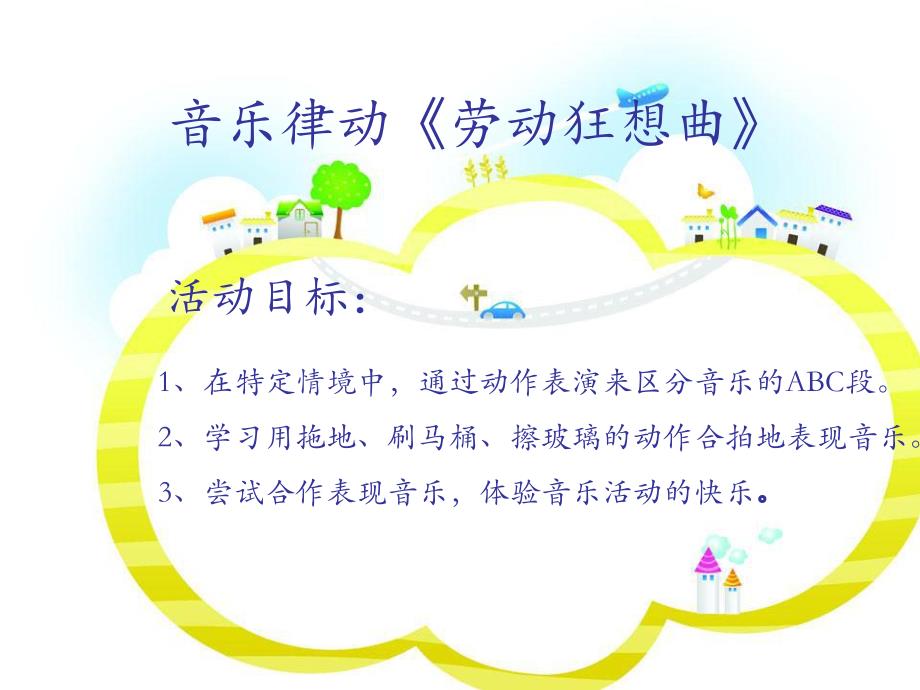 音乐律动《劳动狂想曲》

活动目标：

1、在特定情境中，通过动作表演来区分音乐的ABC段。

2、学习用拖地、刷马桶、擦玻璃的动作合拍地表现音乐。

3、尝试合作表现音乐，体验音乐活动的快乐。